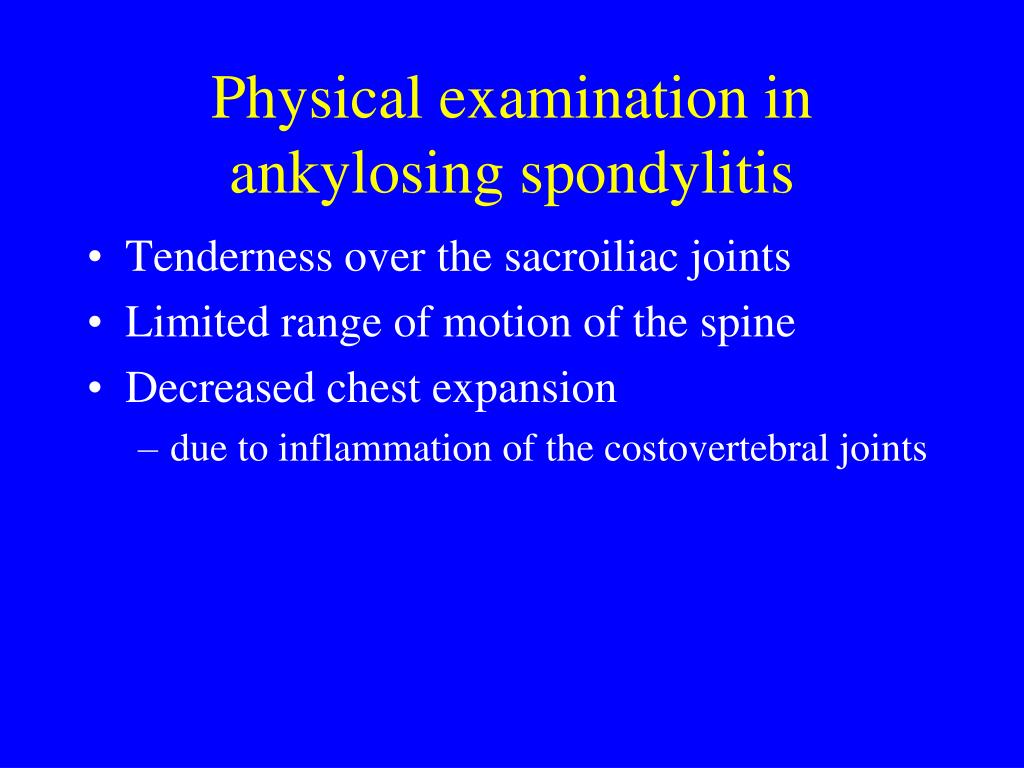 Physical examination in ankylosing spondylitis

• Tenderness over the sacroiliac joints
• Limited range of motion of the spine
• Decreased chest expansion
  – due to inflammation of the costovertebral joints